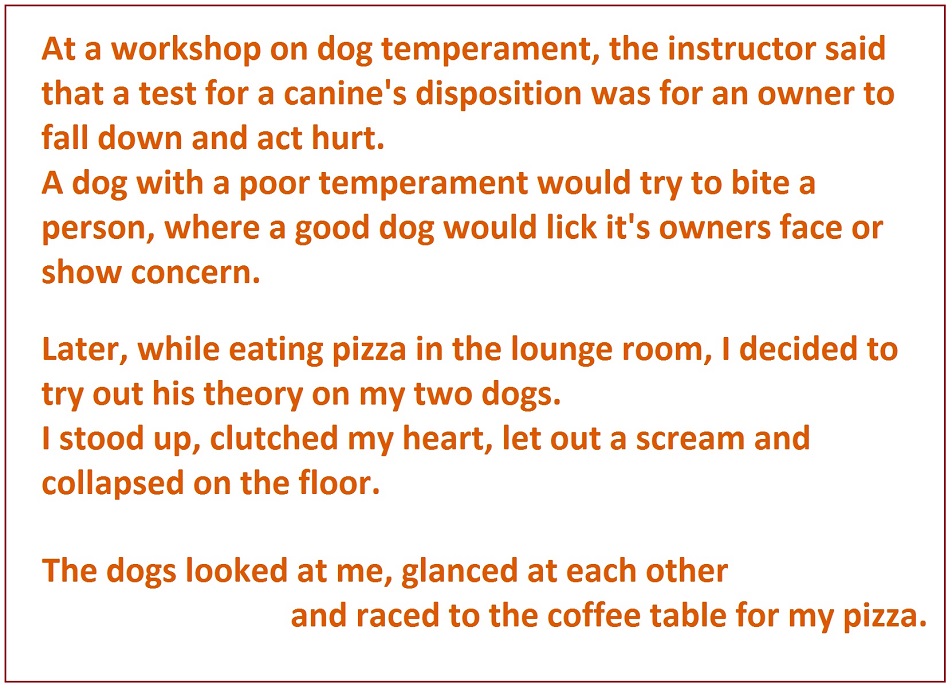 At a workshop on dog temperament, the instructor said that a test for a canine's disposition was for an owner to fall down and act hurt.
A dog with a poor temperament would try to bite a person, where a good dog would lick it's owners face or show concern.

Later, while eating pizza in the lounge room, I decided to try out his theory on my two dogs.
I stood up, clutched my heart, let out a scream and collapsed on the floor.

The dogs looked at me, glanced at each other and raced to the coffee table for my pizza.